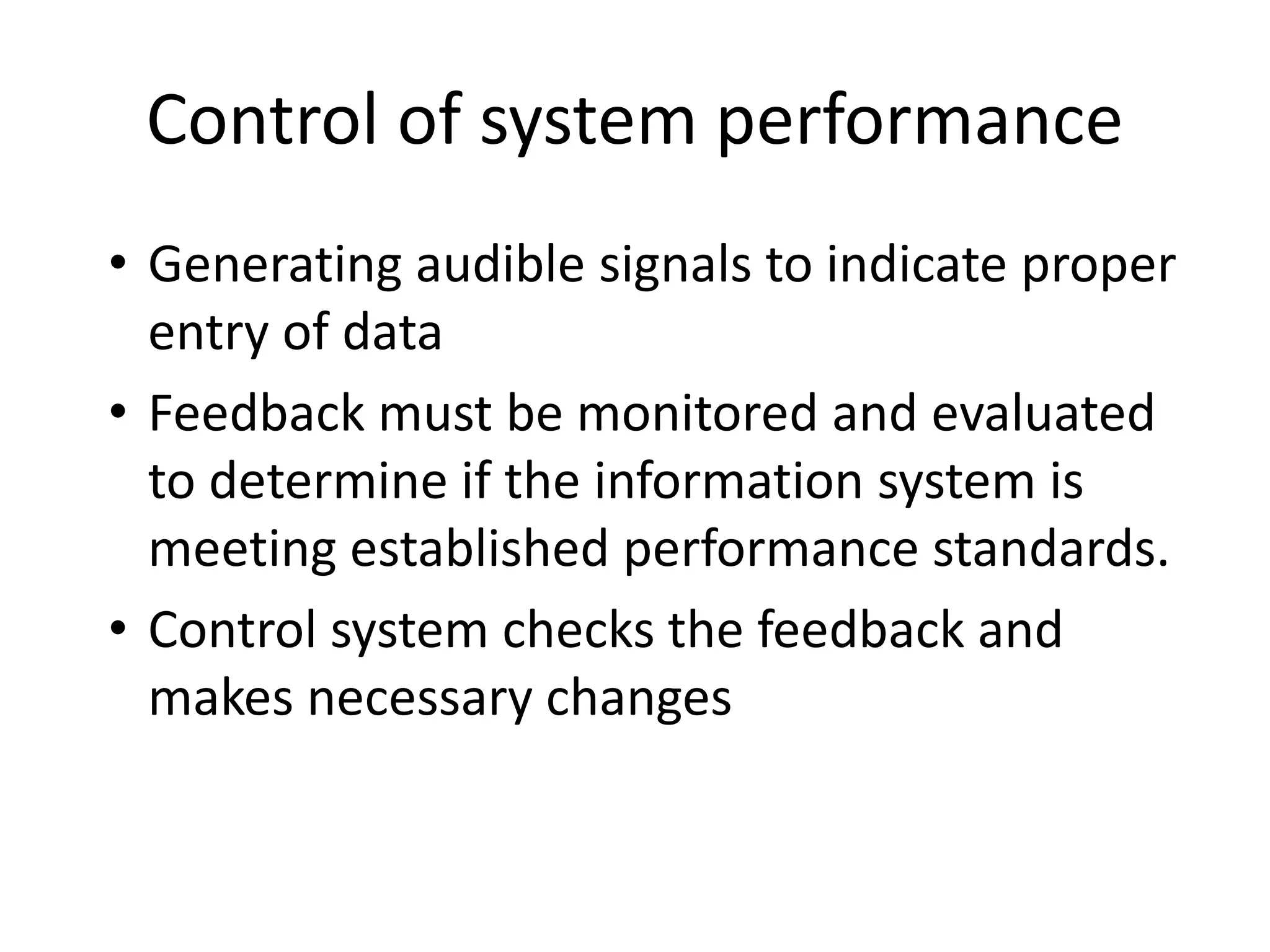 Control of system performance

• Generating audible signals to indicate proper entry of data
• Feedback must be monitored and evaluated to determine if the information system is meeting established performance standards.
• Control system checks the feedback and makes necessary changes